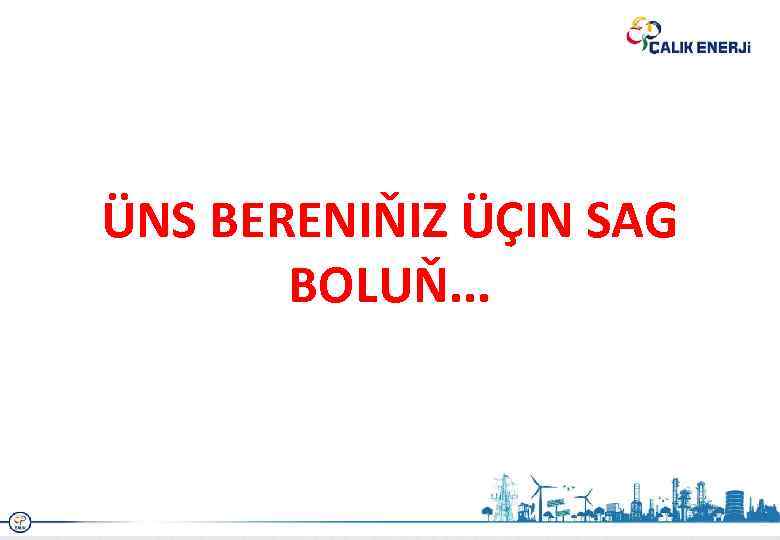 ÇALIK ENERJİ

ÜNS BERENIŇIZ ÜÇIN SAG BOLUŇ...